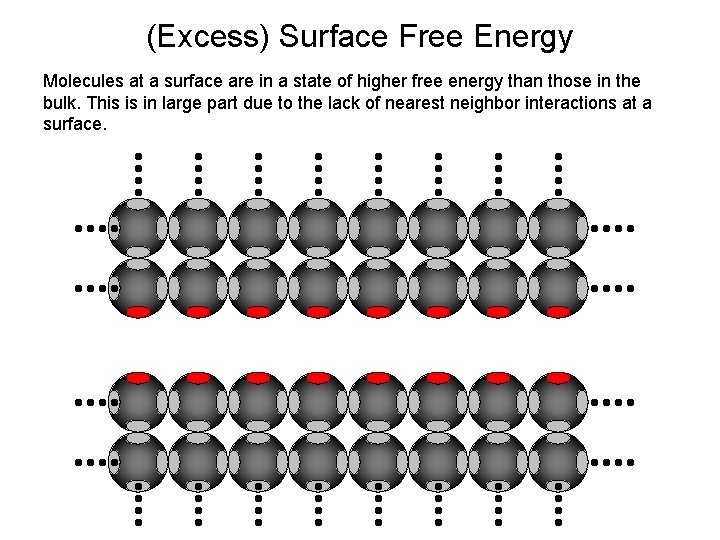 (Excess) Surface Free Energy

Molecules at a surface are in a state of higher free energy than those in the bulk. This is in large part due to the lack of nearest neighbor interactions at a surface.